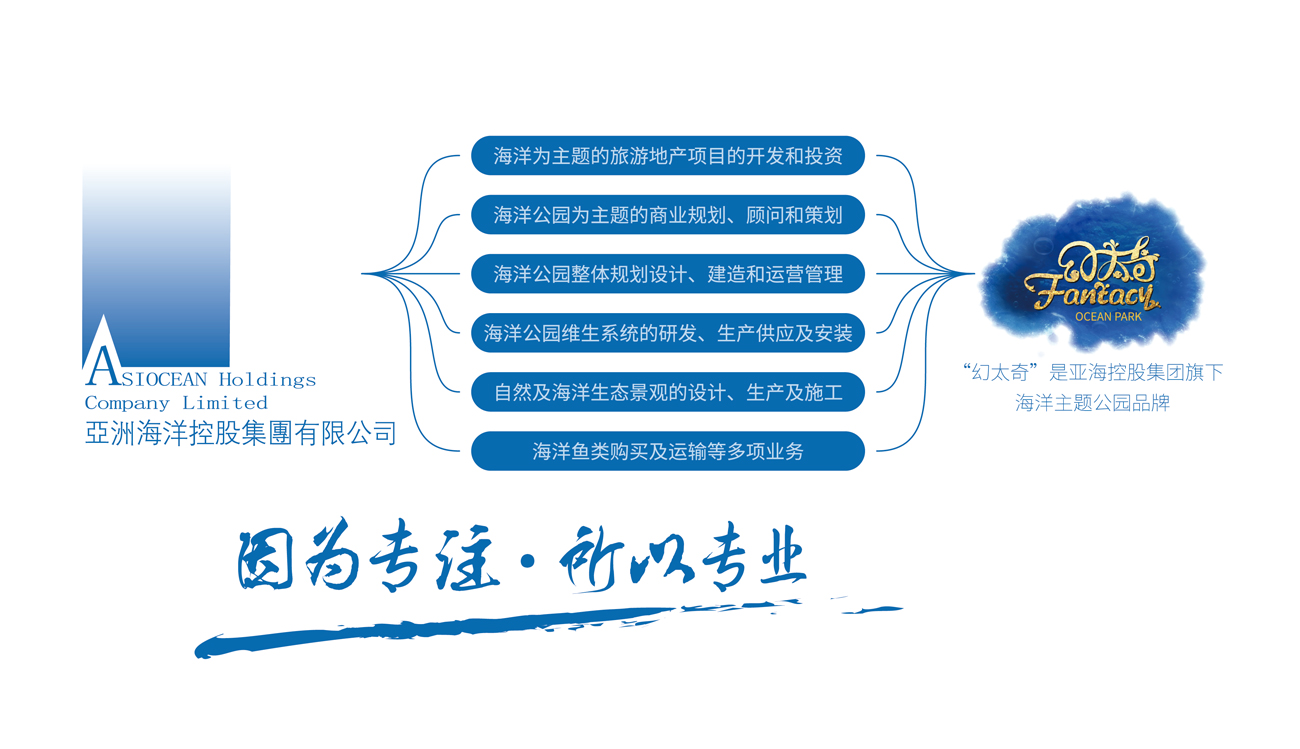 ASIOCEAN Holdings Company Limited
亞洲海洋控股集團有限公司

海洋为主题的旅游地产项目的开发和投资
海洋公园为主题的商业规划、顾问和策划
海洋公园整体规划设计、建造和运营管理
海洋公园维生系统的研发、生产供应及安装
自然及海洋生态景观的设计、生产及施工
海洋鱼类购买及运输等多项业务

幻太奇
Fantacy
OCEAN PARK

“幻太奇”是亚海控股集团旗下海洋主题公园品牌

因为专注·所以专业